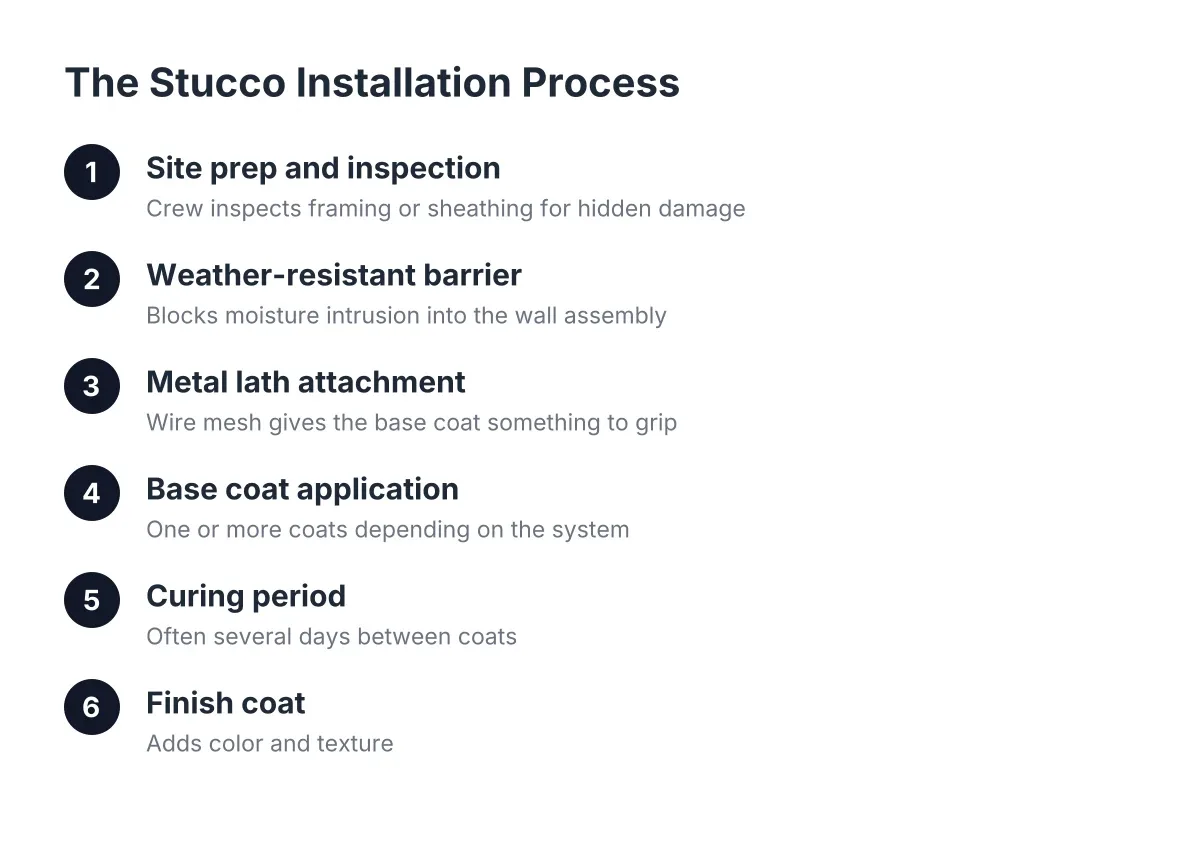 The Stucco Installation Process

1
Site prep and inspection
Crew inspects framing or sheathing for hidden damage

2
Weather-resistant barrier
Blocks moisture intrusion into the wall assembly

3
Metal lath attachment
Wire mesh gives the base coat something to grip

4
Base coat application
One or more coats depending on the system

5
Curing period
Often several days between coats

6
Finish coat
Adds color and texture